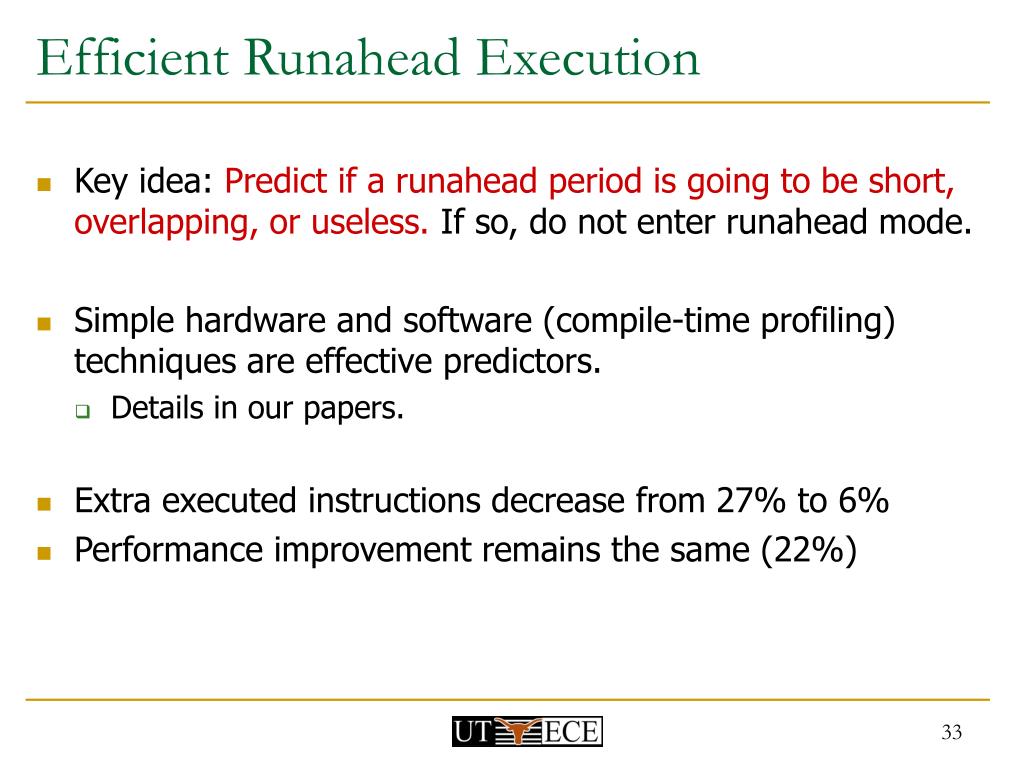 Efficient Runahead Execution

Key idea: Predict if a runahead period is going to be short, overlapping, or useless. If so, do not enter runahead mode.

Simple hardware and software (compile-time profiling) techniques are effective predictors.

Details in our papers.

Extra executed instructions decrease from 27% to 6%

Performance improvement remains the same (22%)

UT ECE

33